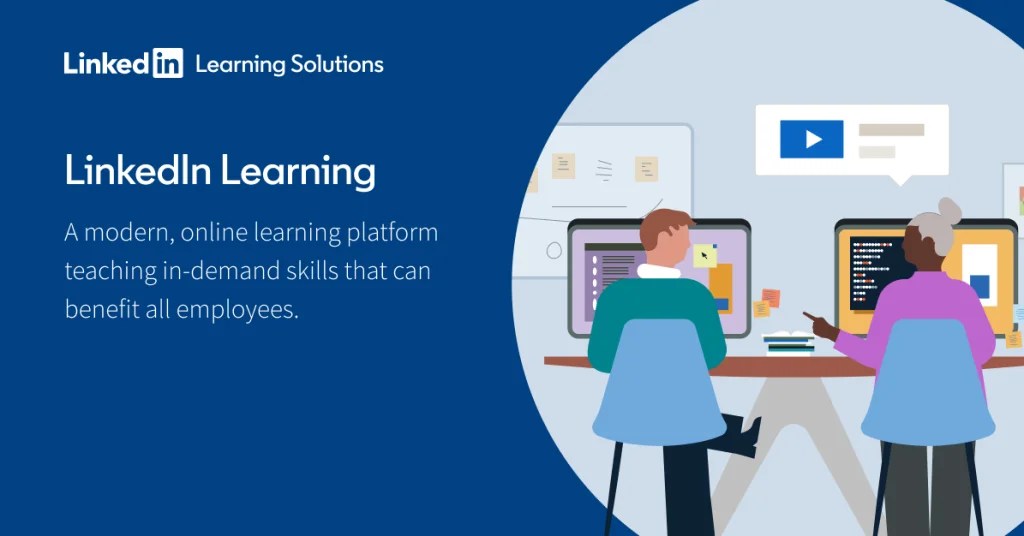 LinkedIn Learning Solutions

LinkedIn Learning

A modern, online learning platform teaching in-demand skills that can benefit all employees.